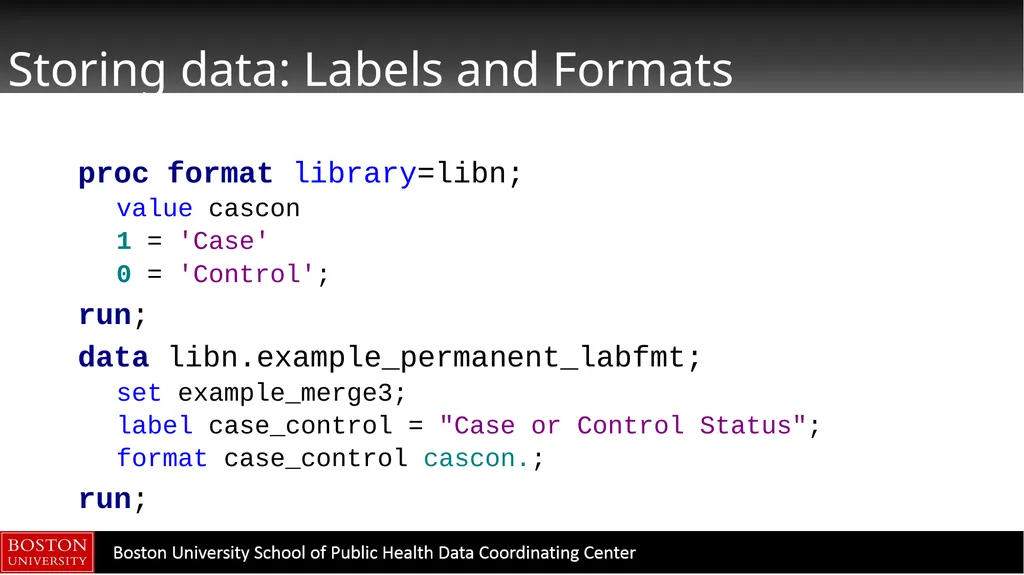 Storing data: Labels and Formats

proc format library=libn;
value cascon
1 = 'Case'
0 = 'Control';
run;
data libn.example_permanent_labfmt;
set example_merge3;
label case_control = "Case or Control Status";
format case_control cascon.;
run;

BOSTON UNIVERSITY

Boston University School of Public Health Data Coordinating Center